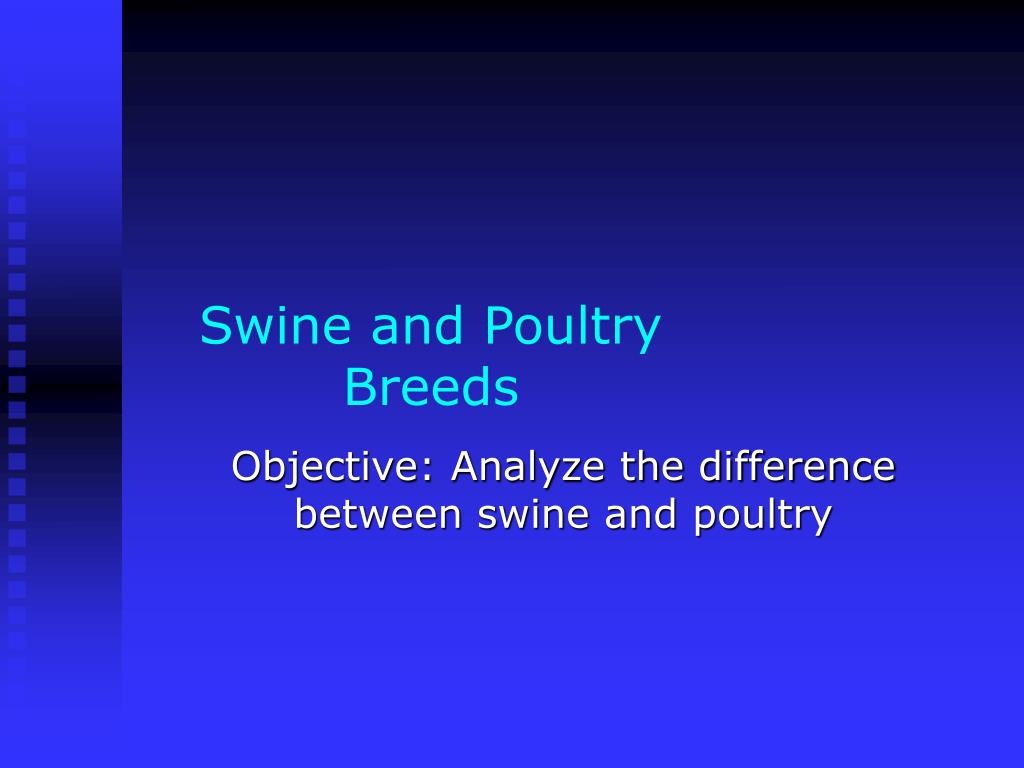 Swine and Poultry Breeds

Objective: Analyze the difference between swine and poultry